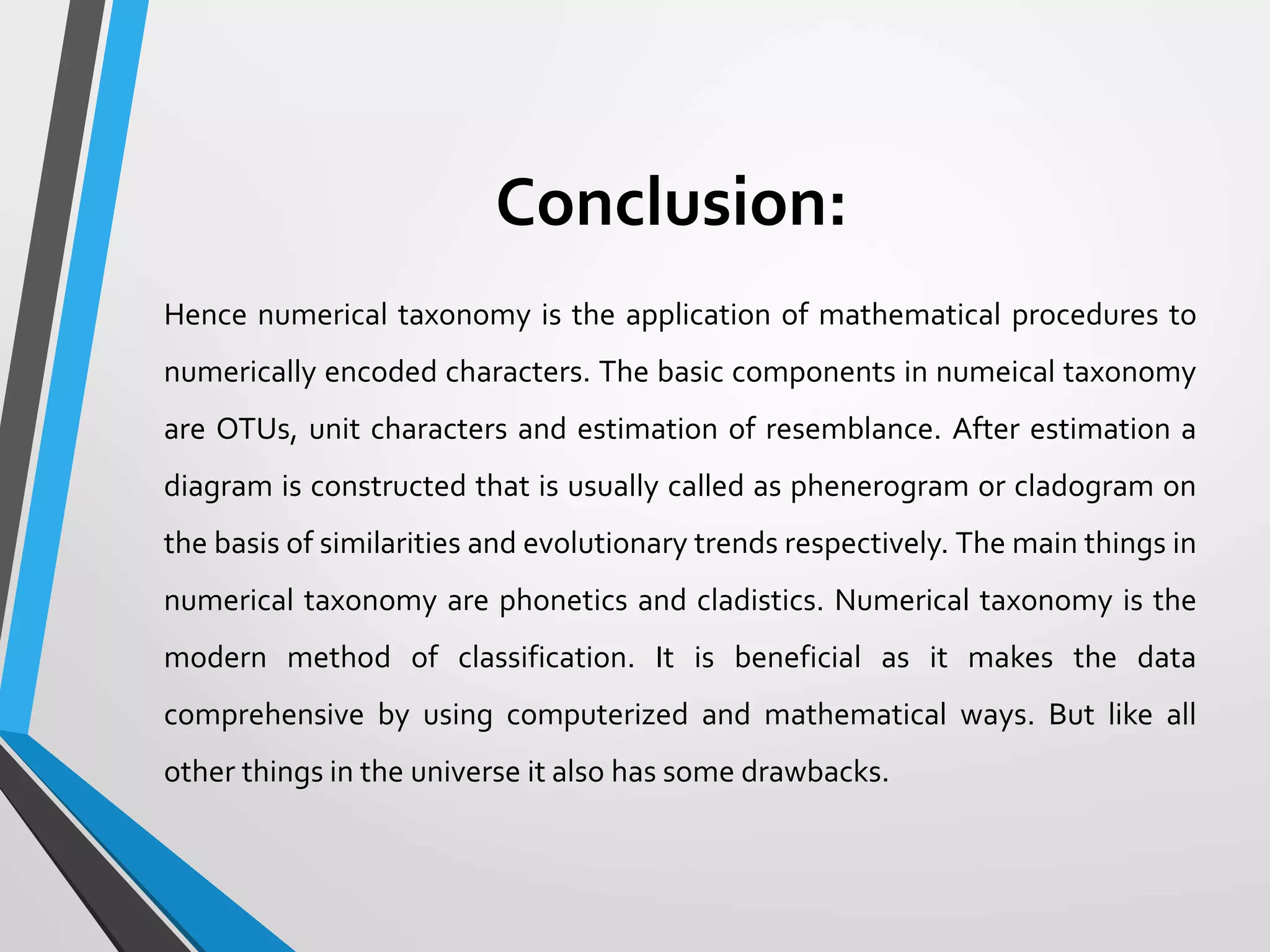 Conclusion:

Hence numerical taxonomy is the application of mathematical procedures to numerically encoded characters. The basic components in numeical taxonomy are OTUs, unit characters and estimation of resemblance. After estimation a diagram is constructed that is usually called as phenerogram or cladogram on the basis of similarities and evolutionary trends respectively. The main things in numerical taxonomy are phonetics and cladistics. Numerical taxonomy is the modern method of classification. It is beneficial as it makes the data comprehensive by using computerized and mathematical ways. But like all other things in the universe it also has some drawbacks.